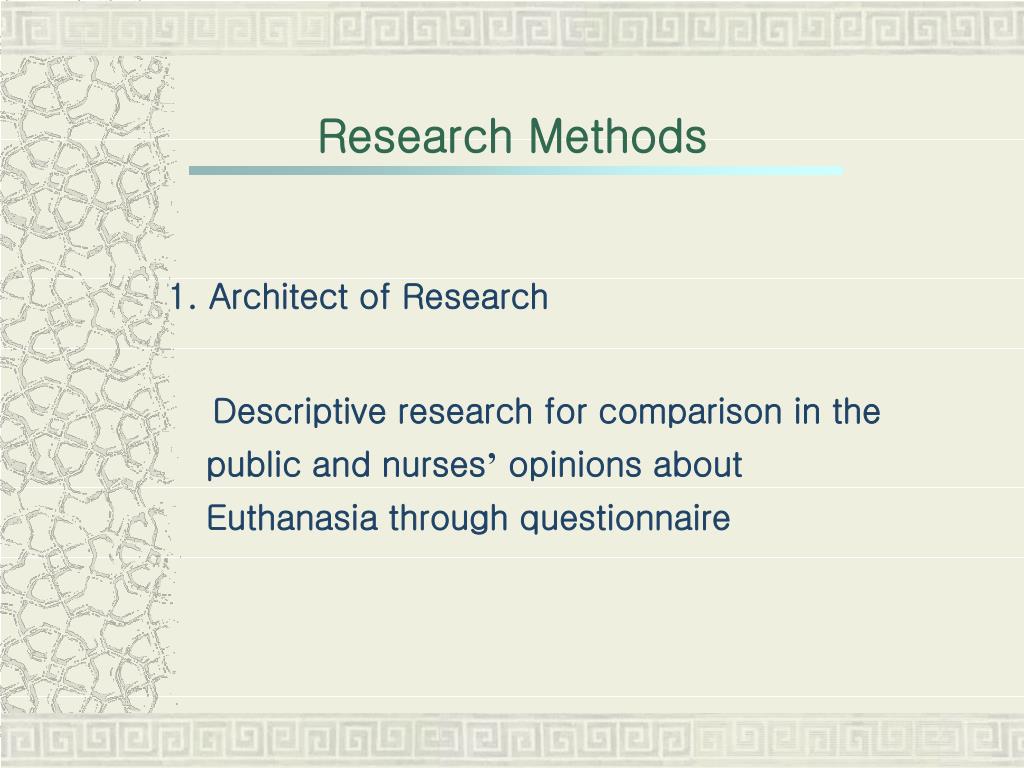 Research Methods

1. Architect of Research

Descriptive research for comparison in the public and nurses’ opinions about Euthanasia through questionnaire